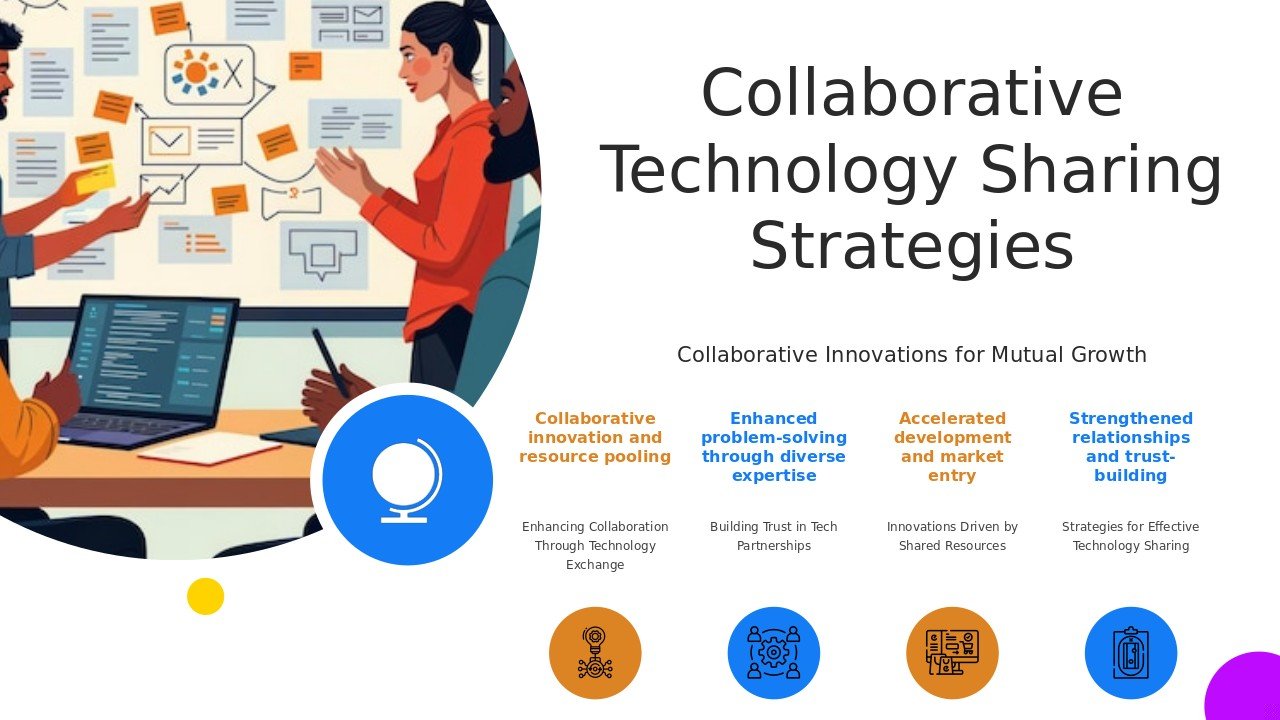 Collaborative Technology Sharing Strategies

Collaborative Innovations for Mutual Growth

Collaborative innovation and resource pooling

Enhancing Collaboration Through Technology Exchange

Enhanced problem-solving through diverse expertise

Building Trust in Tech Partnerships

Accelerated development and market entry

Innovations Driven by Shared Resources

Strengthened relationships and trust-building

Strategies for Effective Technology Sharing